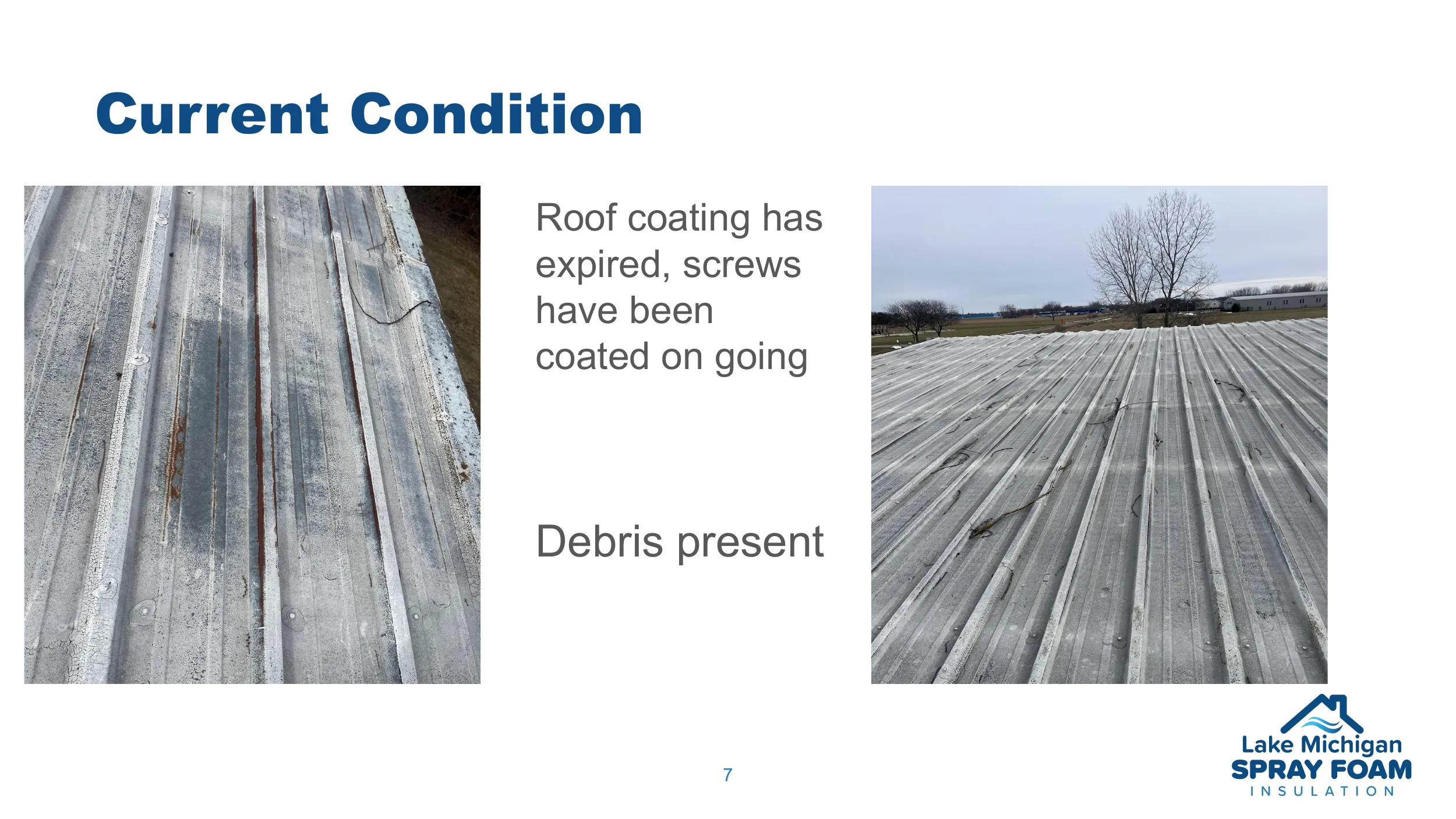 Current Condition

Roof coating has expired, screws have been coated on going

Debris present

7

Lake Michigan
SPRAY FOAM
INSULATION